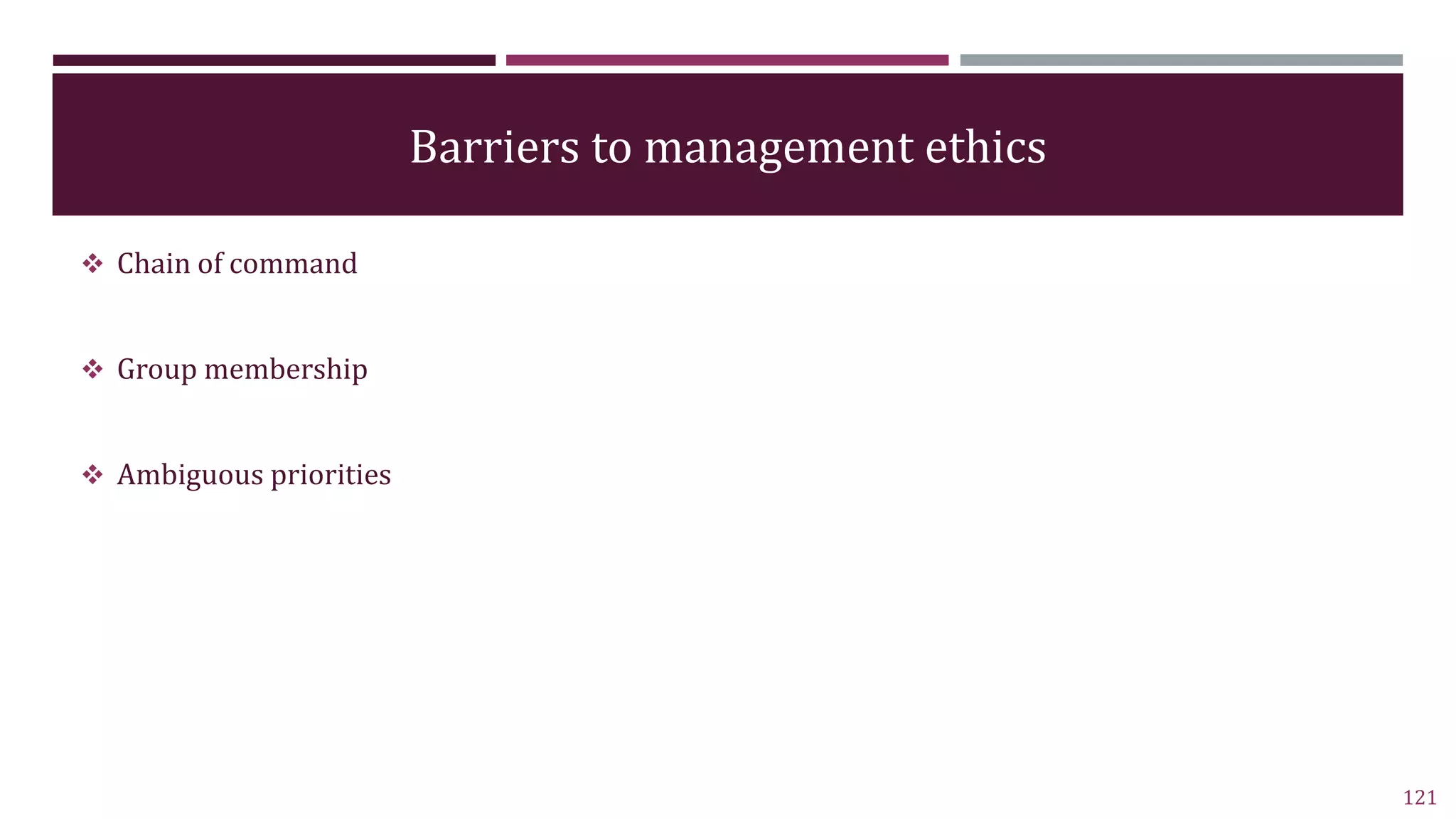 Barriers to management ethics

❖ Chain of command

❖ Group membership

❖ Ambiguous priorities

121